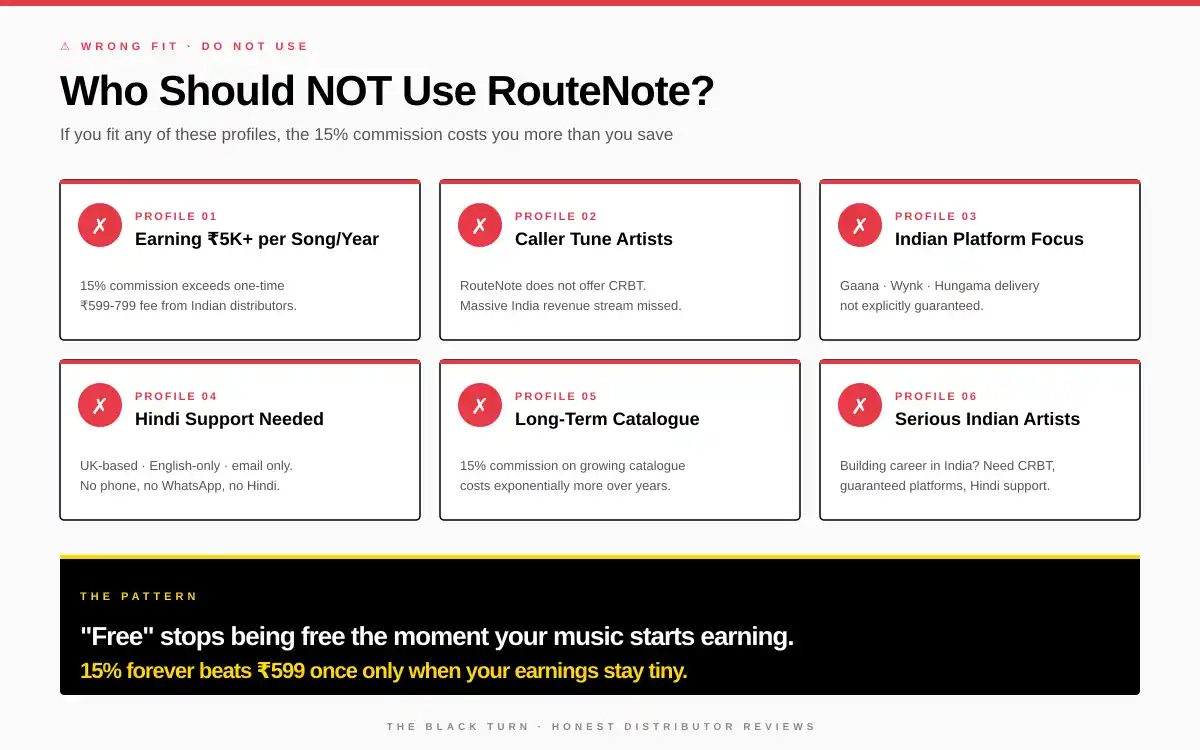 ⚠ WRONG FIT · DO NOT USE

Who Should NOT Use RouteNote?

If you fit any of these profiles, the 15% commission costs you more than you save

✗ PROFILE 01
Earning ₹5K+ per Song/Year

15% commission exceeds one-time ₹599-799 fee from Indian distributors.

✗ PROFILE 02
Caller Tune Artists

RouteNote does not offer CRBT. Massive India revenue stream missed.

✗ PROFILE 03
Indian Platform Focus

Gaana · Wynk · Hungama delivery not explicitly guaranteed.

✗ PROFILE 04
Hindi Support Needed

UK-based · English-only · email only. No phone, no WhatsApp, no Hindi.

✗ PROFILE 05
Long-Term Catalogue

15% commission on growing catalogue costs exponentially more over years.

✗ PROFILE 06
Serious Indian Artists

Building career in India? Need CRBT, guaranteed platforms, Hindi support.

THE PATTERN

"Free" stops being free the moment your music starts earning.
15% forever beats ₹599 once only when your earnings stay tiny.

THE BLACK TURN · HONEST DISTRIBUTOR REVIEWS